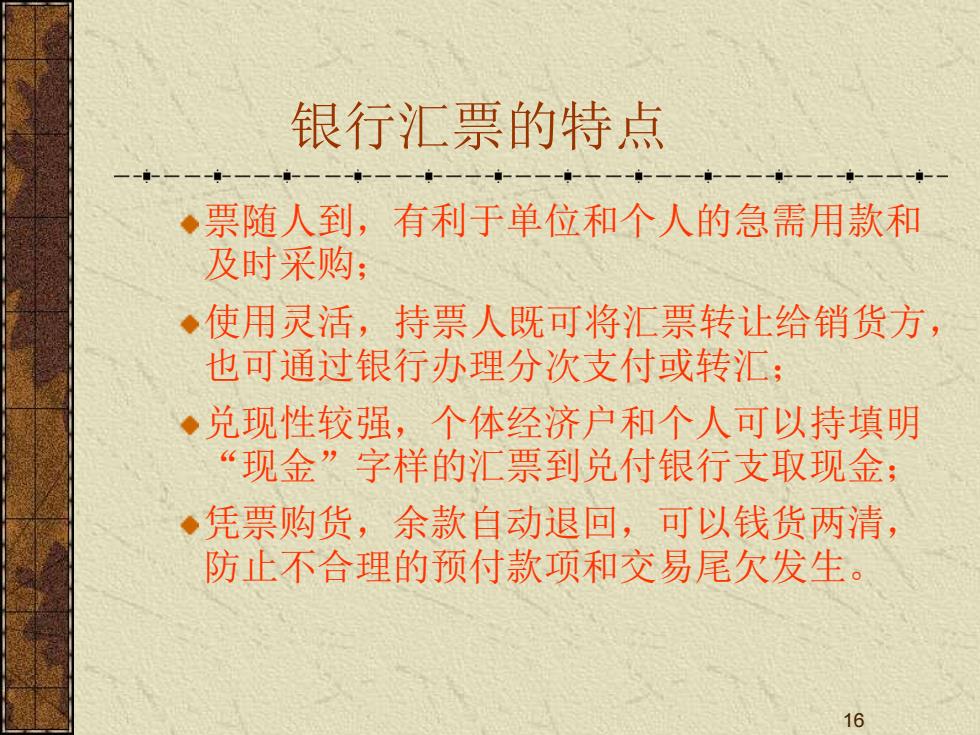 银行汇票的特点

票随人到，有利于单位和个人的急需用款和及时采购；

使用灵活，持票人既可将汇票转让给销货方，也可通过银行办理分次支付或转汇；

兑现性较强，个体经济户和个人可以持填明“现金”字样的汇票到兑付银行支取现金；

凭票购货，余款自动退回，可以钱货两清，防止不合理的预付款项和交易尾欠发生。

16